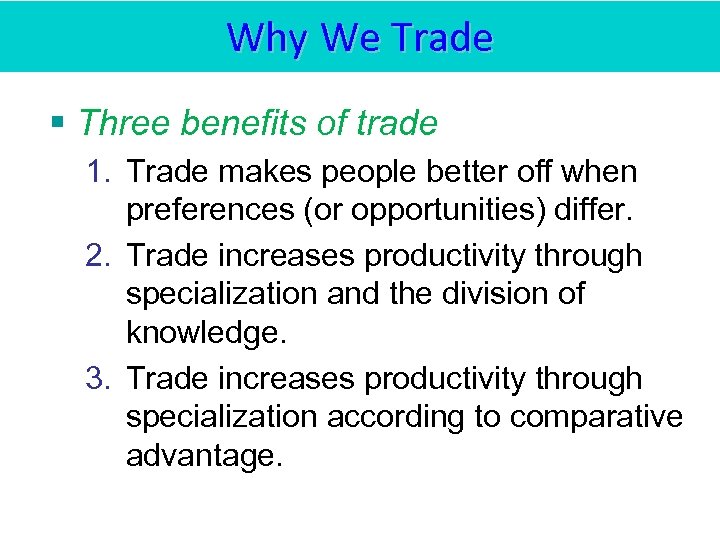 Why We Trade

▪ Three benefits of trade

1. Trade makes people better off when preferences (or opportunities) differ.
2. Trade increases productivity through specialization and the division of knowledge.
3. Trade increases productivity through specialization according to comparative advantage.